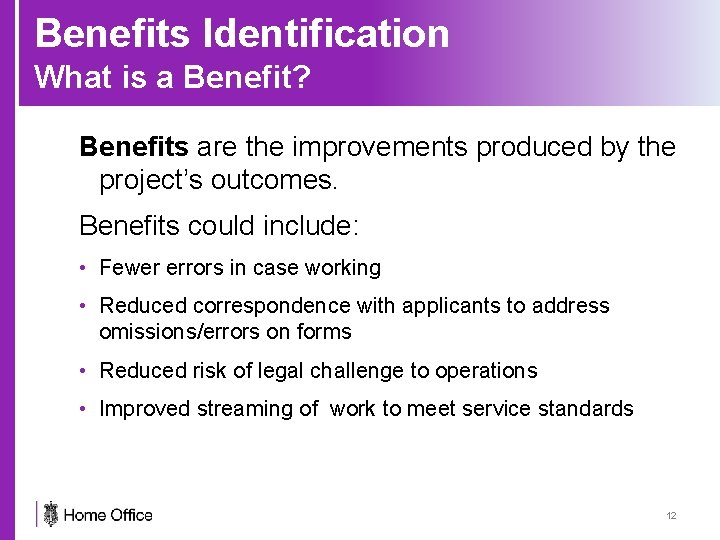 Benefits Identification
What is a Benefit?

Benefits are the improvements produced by the project's outcomes.

Benefits could include:

• Fewer errors in case working

• Reduced correspondence with applicants to address omissions/errors on forms

• Reduced risk of legal challenge to operations

• Improved streaming of work to meet service standards

Home Office

12